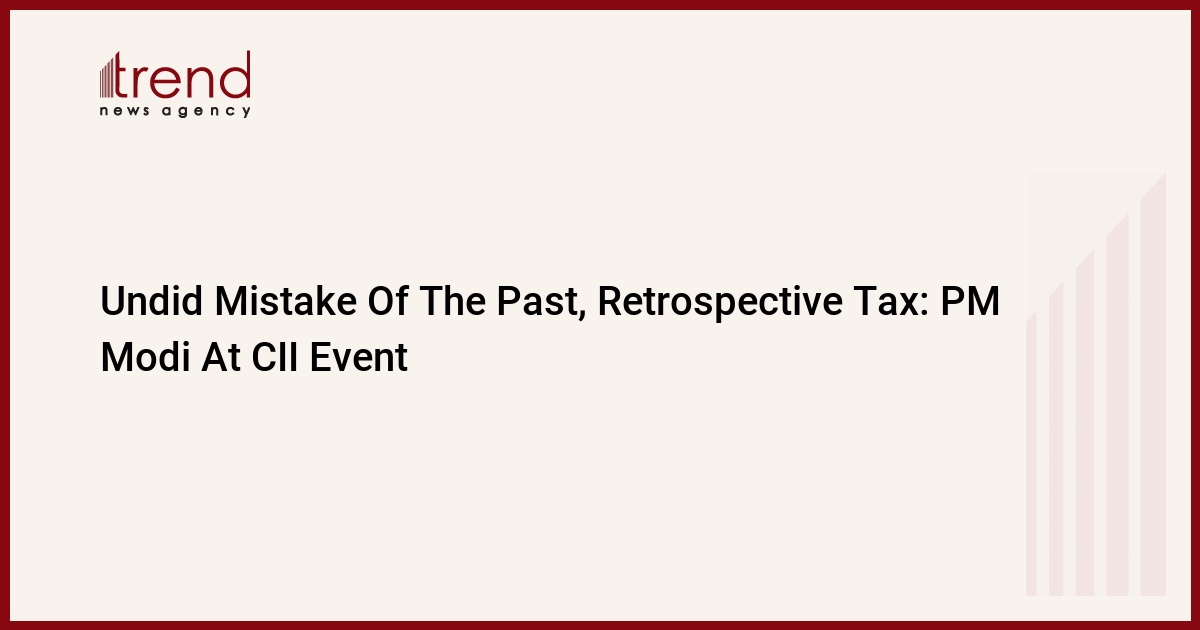 trend
news agency

Undid Mistake Of The Past, Retrospective Tax: PM Modi At CII Event